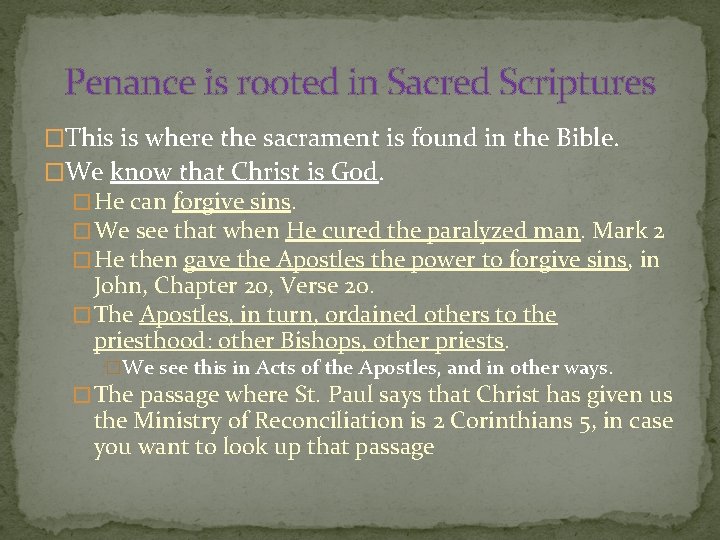 Penance is rooted in Sacred Scriptures

This is where the sacrament is found in the Bible.

We know that Christ is God.

He can forgive sins.

We see that when He cured the paralyzed man. Mark 2

He then gave the Apostles the power to forgive sins, in John, Chapter 20, Verse 20.

The Apostles, in turn, ordained others to the priesthood: other Bishops, other priests.

We see this in Acts of the Apostles, and in other ways.

The passage where St. Paul says that Christ has given us the Ministry of Reconciliation is 2 Corinthians 5, in case you want to look up that passage